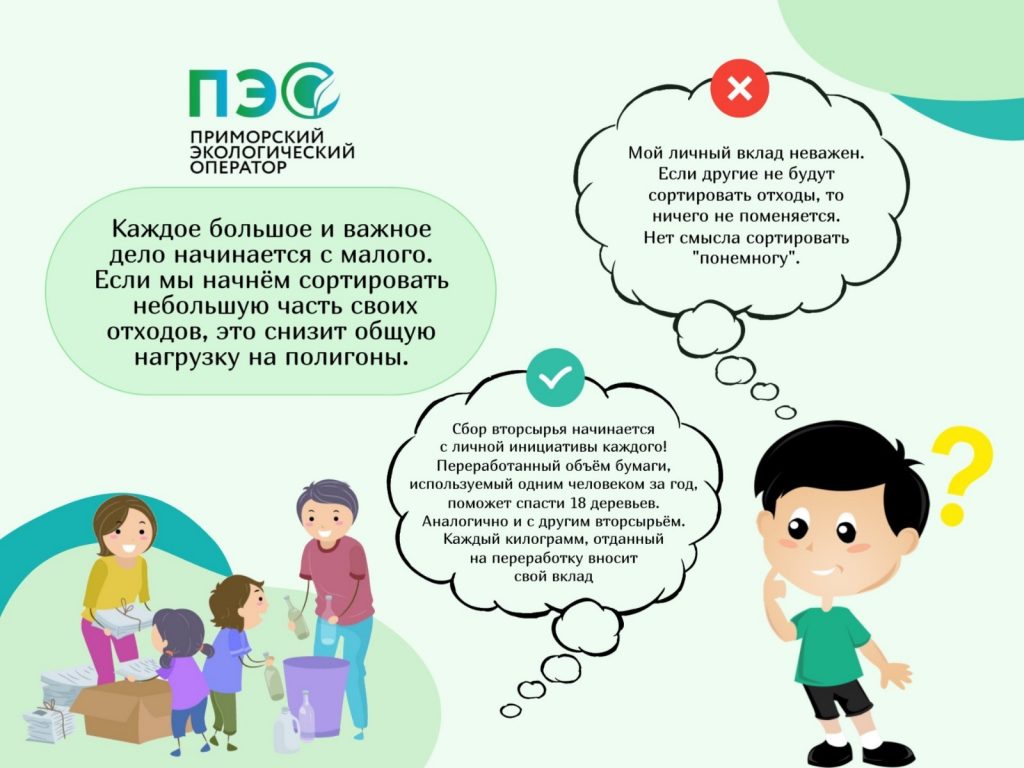 ПЭО
ПРИМОРСКИЙ ЭКОЛОГИЧЕСКИЙ ОПЕРАТОР

Каждое большое и важное дело начинается с малого. Если мы начнём сортировать небольшую часть своих отходов, это снизит общую нагрузку на полигоны.

Мой личный вклад неважен. Если другие не будут сортировать отходы, то ничего не поменяется. Нет смысла сортировать "понемногу".

Сбор вторсырья начинается с личной инициативы каждого! Переработанный объём бумаги, используемый одним человеком за год, поможет спасти 18 деревьев. Аналогично и с другим вторсырьём. Каждый килограмм, отданный на переработку вносит свой вклад

?